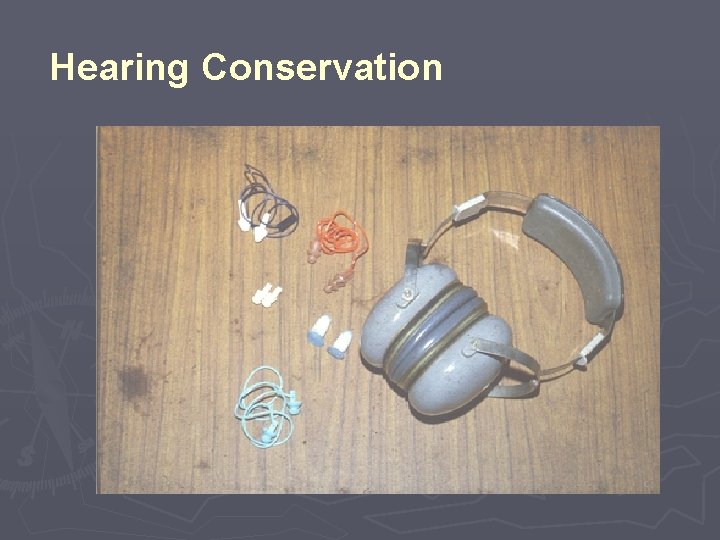 Hearing Conservation